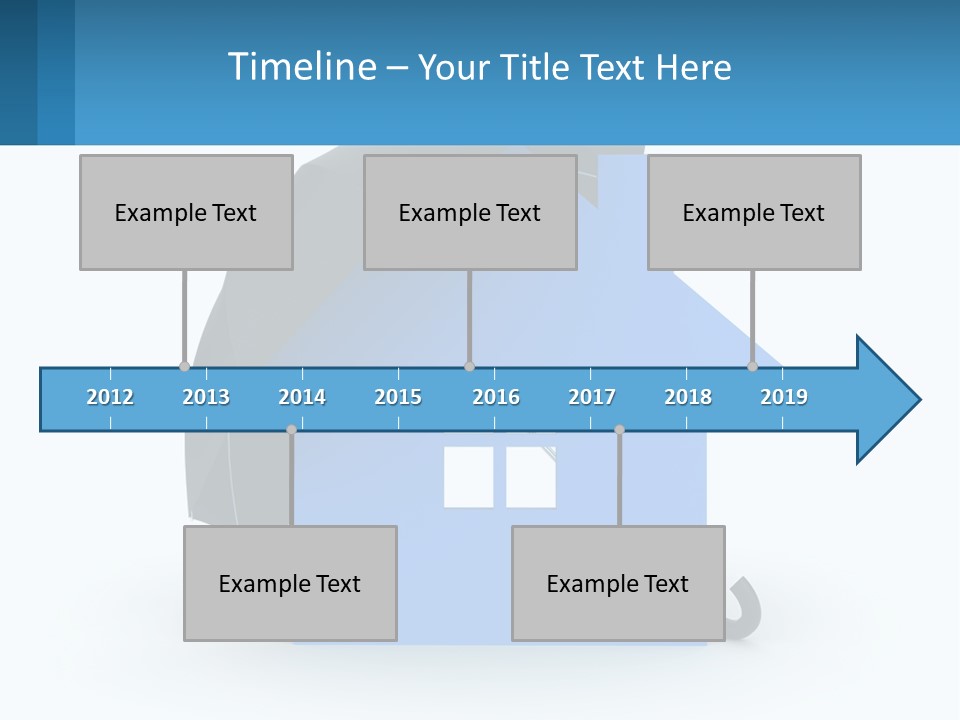 Timeline – Your Title Text Here

Example Text

Example Text

Example Text

2012 2013 2014 2015 2016 2017 2018 2019

Example Text

Example Text